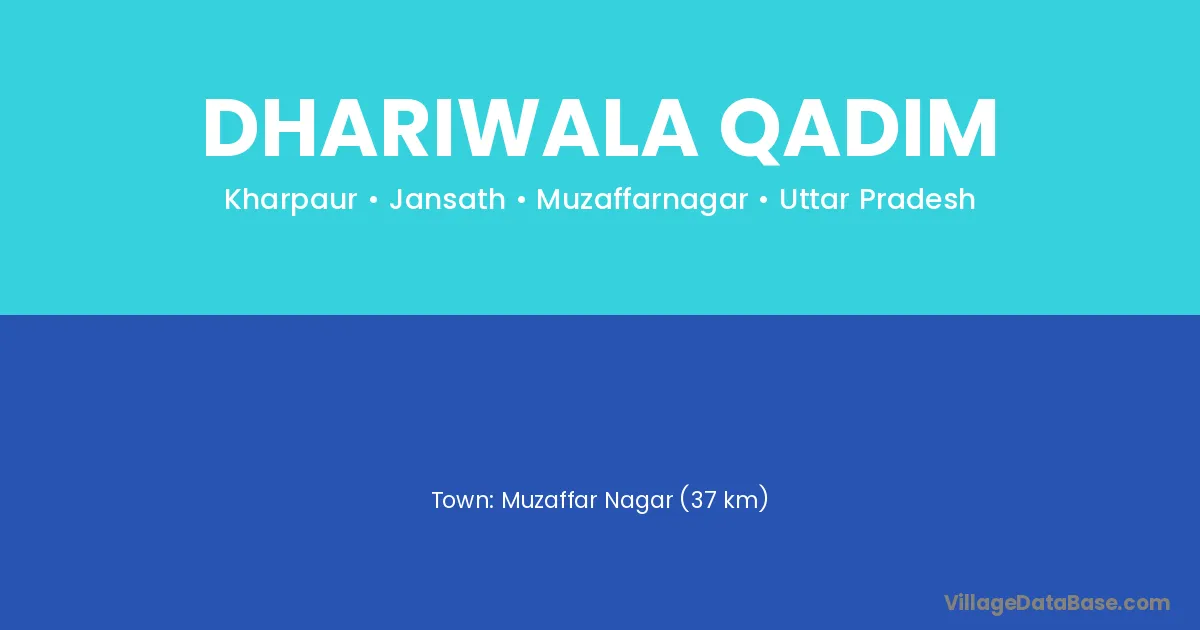 DHARIWALA QADIM

Kharpaur • Jansath • Muzaffarnagar • Uttar Pradesh

Town: Muzaffar Nagar (37 km)

VillageDataBase.com